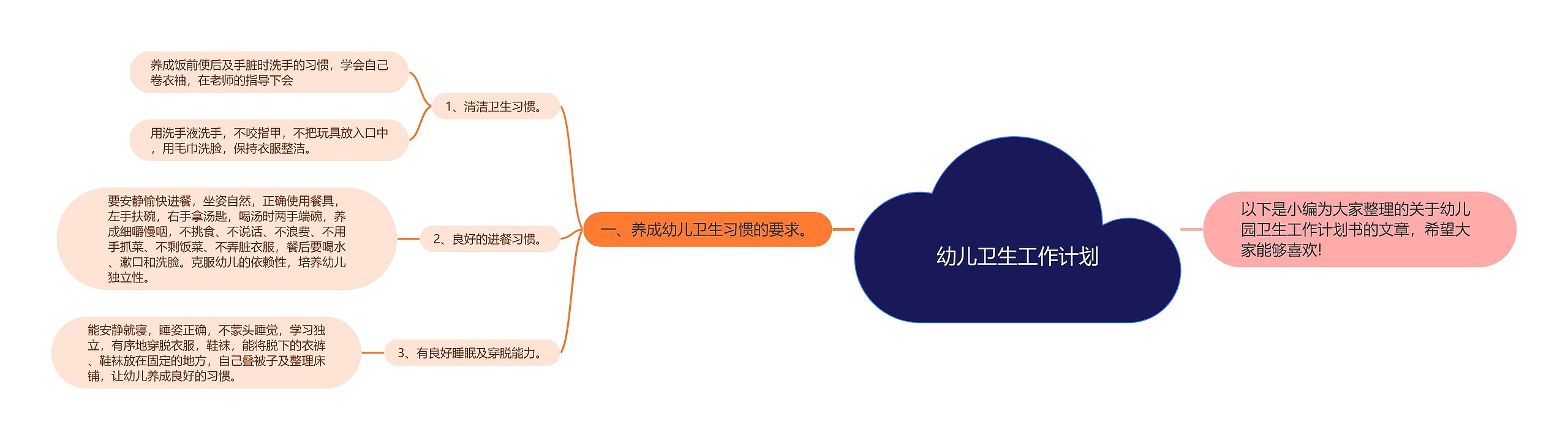 幼儿卫生工作计划

以下是小编为大家整理的关于幼儿园卫生工作计划书的文章，希望大家能够喜欢!

一、养成幼儿卫生习惯的要求。

1、清洁卫生习惯。

养成饭前便后及手脏时洗手的习惯，学会自己卷衣袖，在老师的指导下会

用洗手液洗手，不咬指甲，不把玩具放入口中，用毛巾洗脸，保持衣服整洁。

2、良好的进餐习惯。

要安静愉快进餐，坐姿自然，正确使用餐具，左手扶碗，右手拿汤匙，喝汤时两手端碗，养成细嚼慢咽，不挑食、不说话、不浪费、不用手抓菜、不剩饭菜、不弄脏衣服，餐后要喝水、漱口和洗脸。克服幼儿的依赖性，培养幼儿独立性。

3、有良好睡眠及穿脱能力。

能安静就寝，睡姿正确，不蒙头睡觉，学习独立，有序地穿脱衣服，鞋袜，能将脱下的衣裤、鞋袜放在固定的地方，自己叠被子及整理床铺，让幼儿养成良好的习惯。